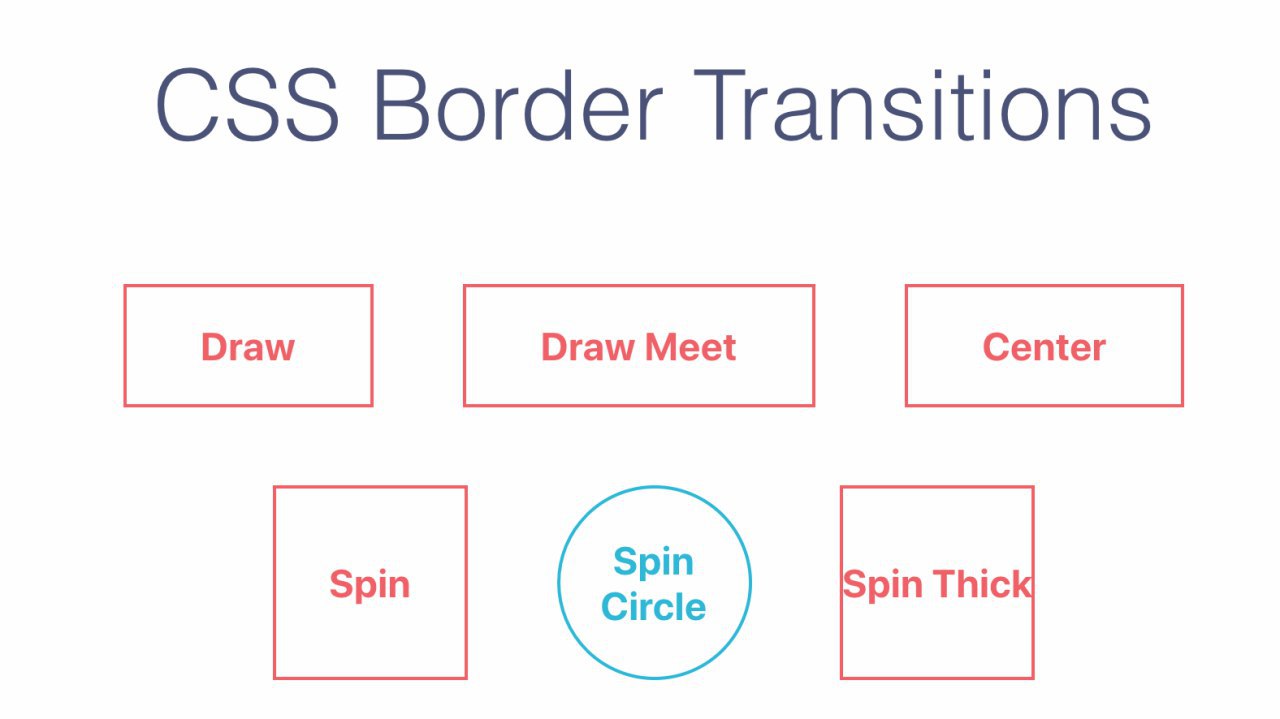 CSS Border Transitions

Draw

Draw Meet

Center

Spin

Spin Circle

Spin Thick